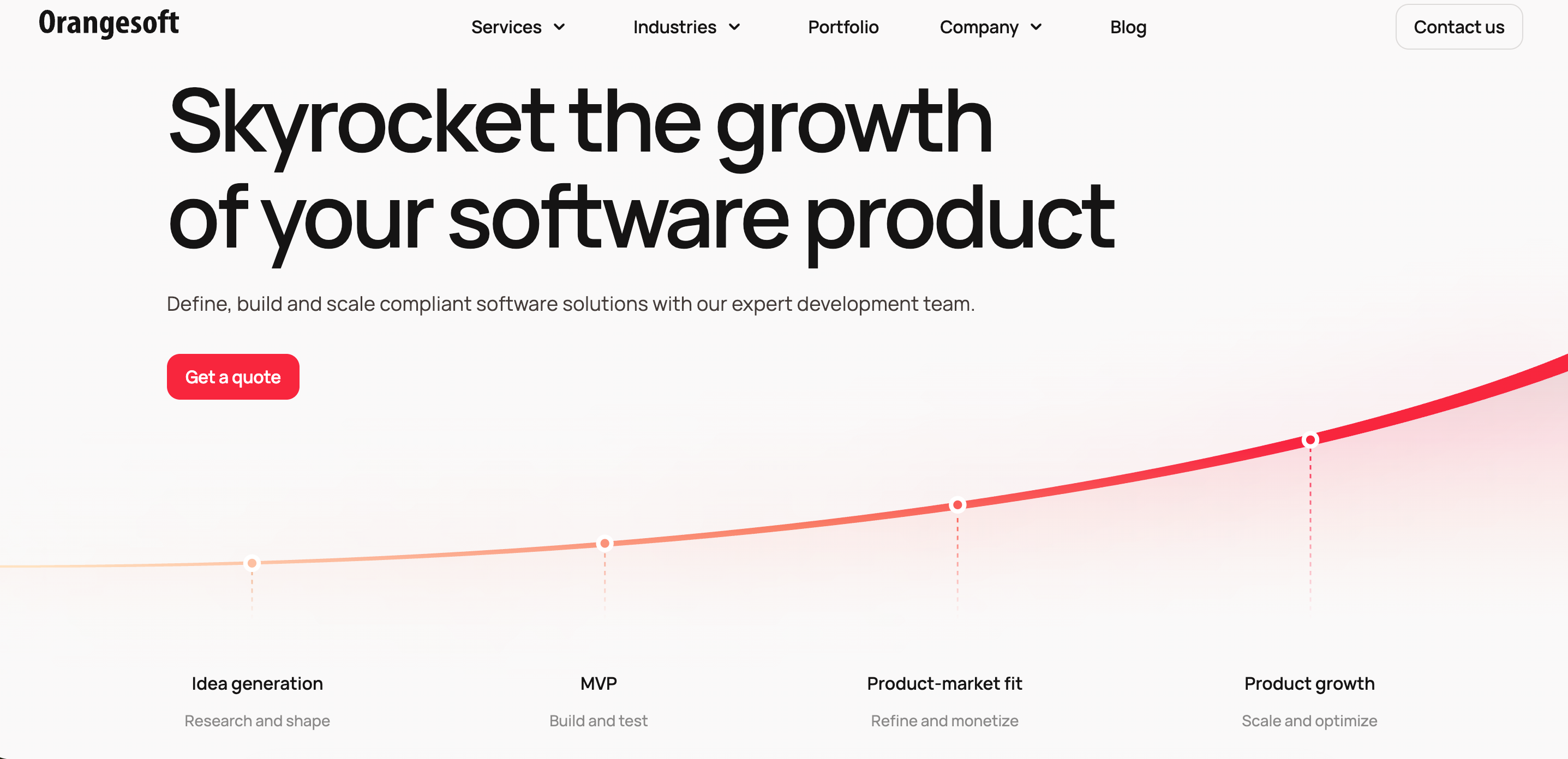 Orangesoft

Services Industries Portfolio Company Blog

Contact us

Skyrocket the growth of your software product

Define, build and scale compliant software solutions with our expert development team.

Get a quote

Idea generation
Research and shape

MVP
Build and test

Product-market fit
Refine and monetize

Product growth
Scale and optimize